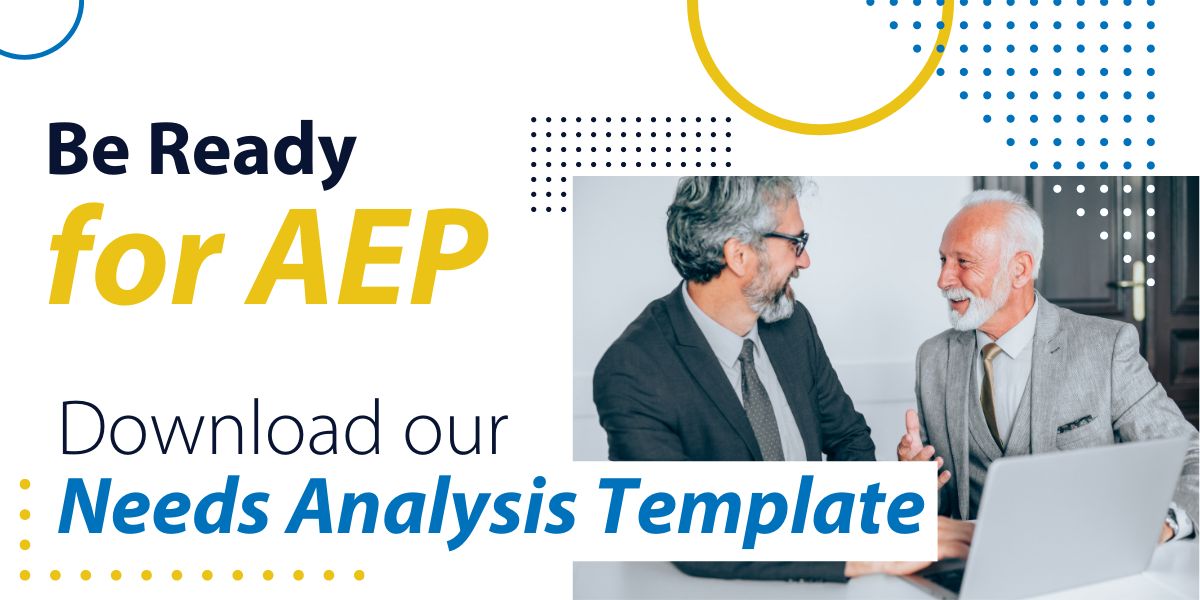 Be Ready
for AEP

Download our
Needs Analysis Template